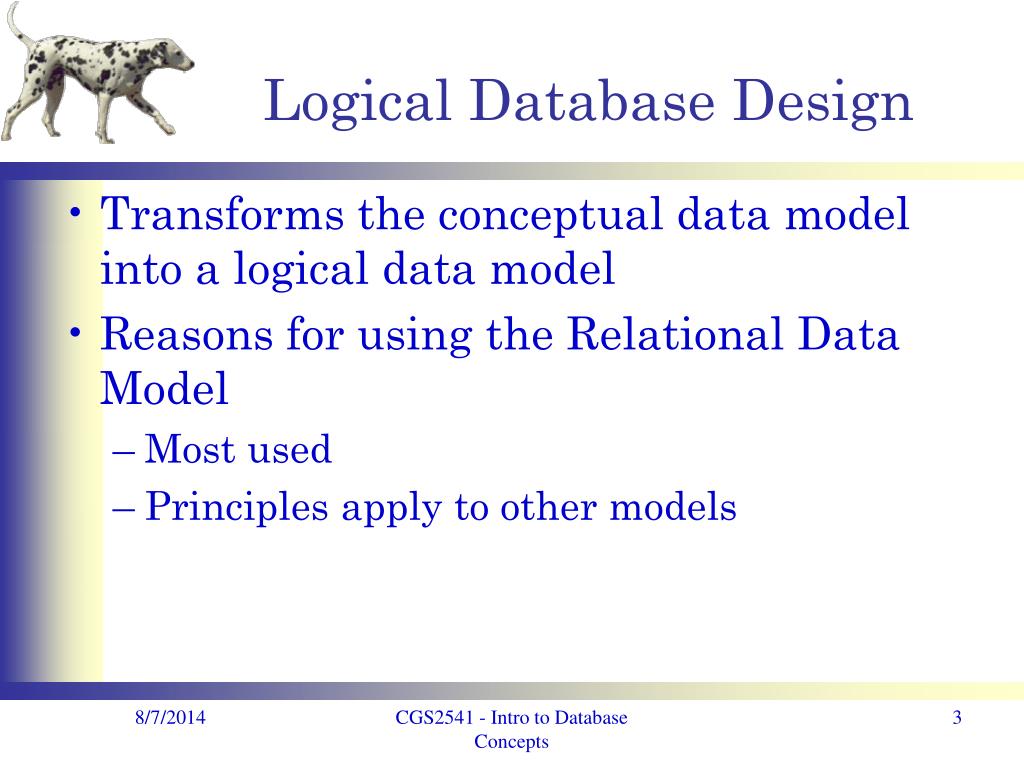 Logical Database Design

• Transforms the conceptual data model into a logical data model
• Reasons for using the Relational Data Model
– Most used
– Principles apply to other models

8/7/2014

CGS2541 - Intro to Database Concepts

3